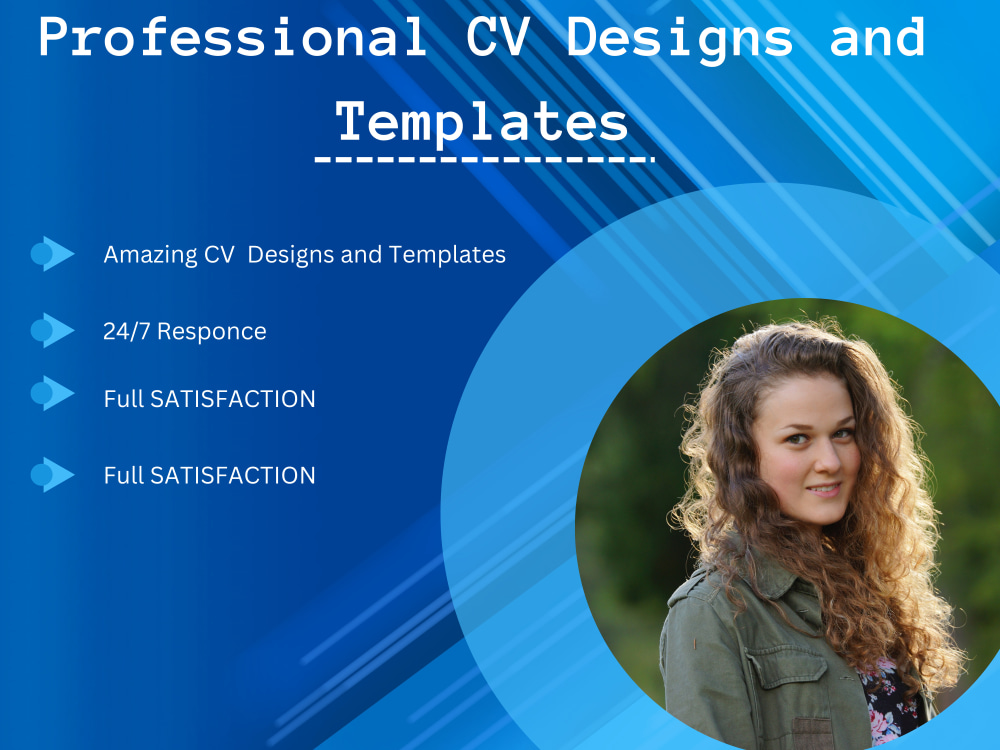 Professional CV Designs and Templates

Amazing CV Designs and Templates

24/7 Responce

Full SATISFACTION

Full SATISFACTION